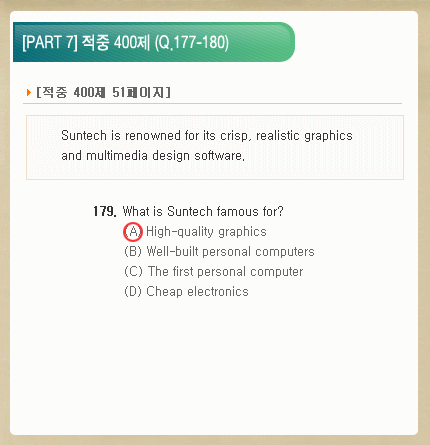 [PART 7] 적중 400제 (Q.177-180)

[적중 400제 51페이지]

Suntech is renowned for its crisp, realistic graphics and multimedia design software.

179. What is Suntech famous for?
(A) High-quality graphics
(B) Well-built personal computers
(C) The first personal computer
(D) Cheap electronics